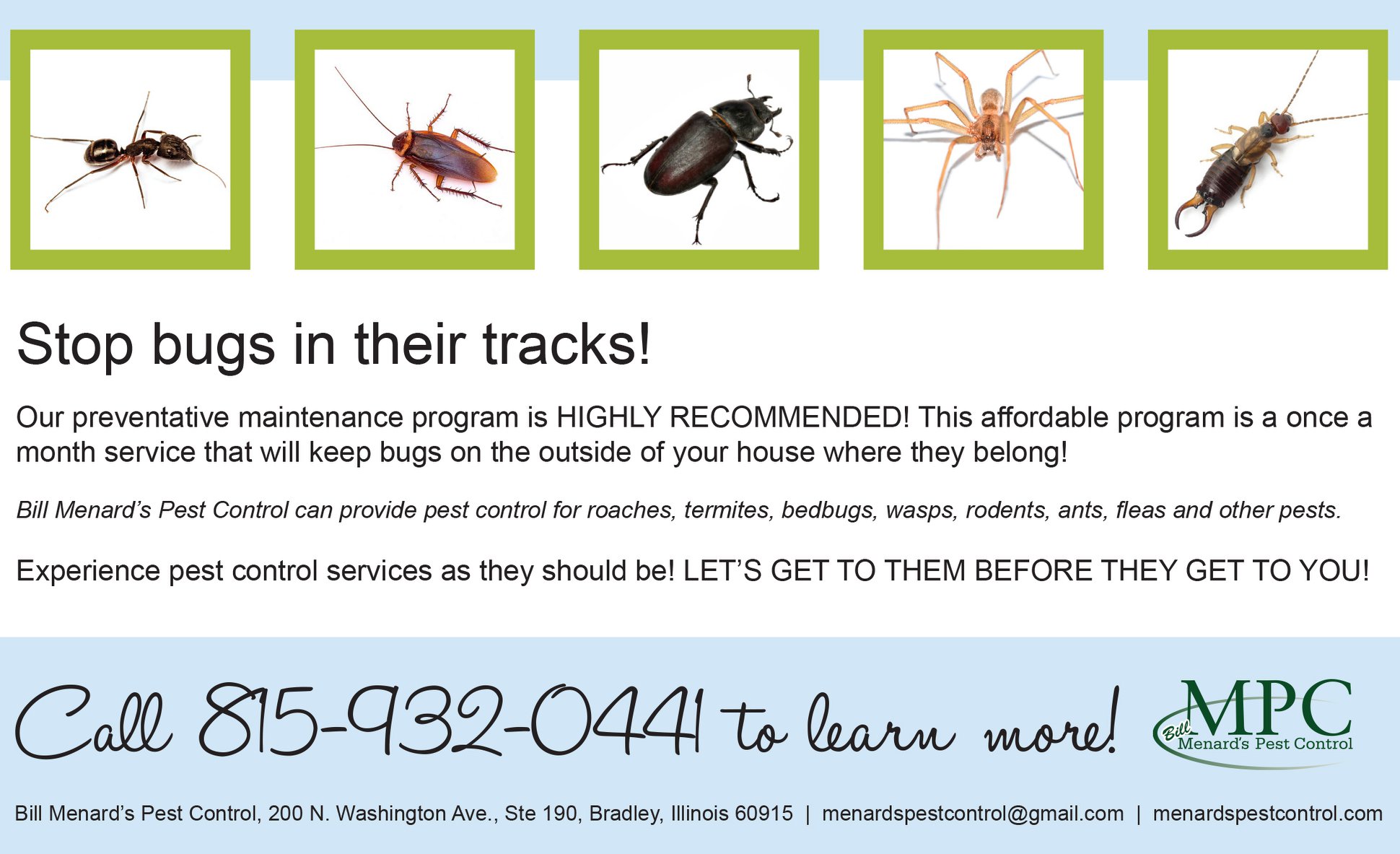 Stop bugs in their tracks!

Our preventative maintenance program is HIGHLY RECOMMENDED! This affordable program is a once a month service that will keep bugs on the outside of your house where they belong!

Bill Menard's Pest Control can provide pest control for roaches, termites, bedbugs, wasps, rodents, ants, fleas and other pests.

Experience pest control services as they should be! LET'S GET TO THEM BEFORE THEY GET TO YOU!

Call 815-932-0441 to learn more!

MPC
Bill Menard's Pest Control

Bill Menard's Pest Control, 200 N. Washington Ave., Ste 190, Bradley, Illinois 60915 | menardspestcontrol@gmail.com | menardspestcontrol.com